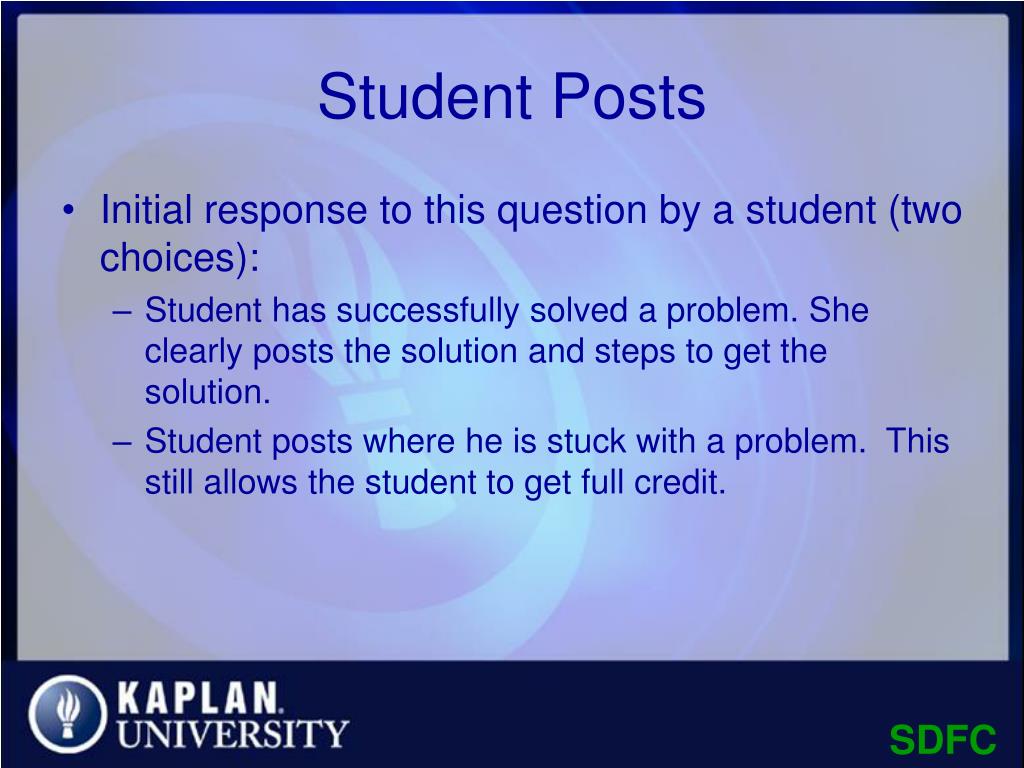 Student Posts

• Initial response to this question by a student (two choices):
– Student has successfully solved a problem. She clearly posts the solution and steps to get the solution.
– Student posts where he is stuck with a problem. This still allows the student to get full credit.

KAPLAN.
UNIVERSITY

SDFC